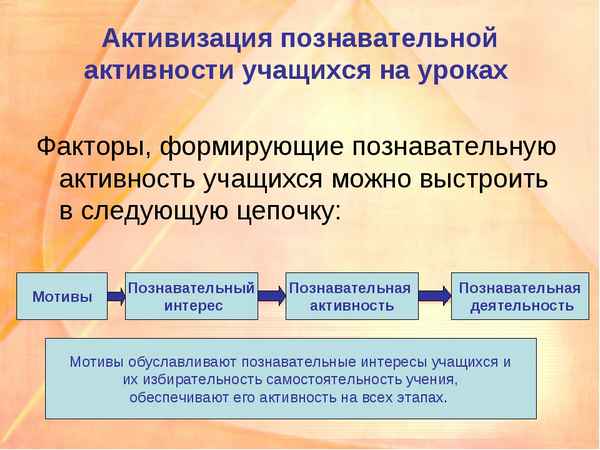 Активизация познавательной активности учащихся на уроках

Факторы, формирующие познавательную активность учащихся можно выстроить в следующую цепочку:

Мотивы

Познавательный интерес

Познавательная активность

Познавательная деятельность

Мотивы обуславливают познавательные интересы учащихся и их избирательность самостоятельность учения, обеспечивают его активность на всех этапах.